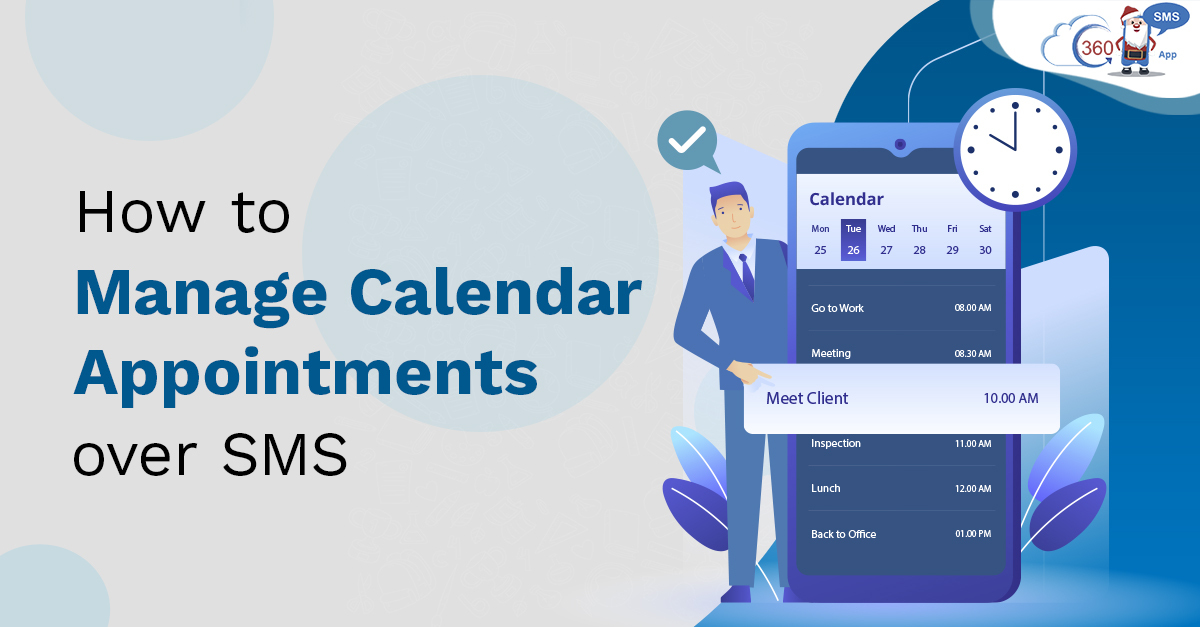 360 SMS App

How to
Manage Calendar
Appointments
over SMS

Calendar

| Mon | Tue | Wed | Thu | Fri | Sat |
|---|---|---|---|---|---|
| 25 | 26 | 27 | 28 | 29 | 30 |

Go to Work 08.00 AM
Meeting 08.30 AM
Meet Client 10.00 AM
Inspection 11.00 AM
Lunch 12.00 AM
Back to Office 01.00 PM